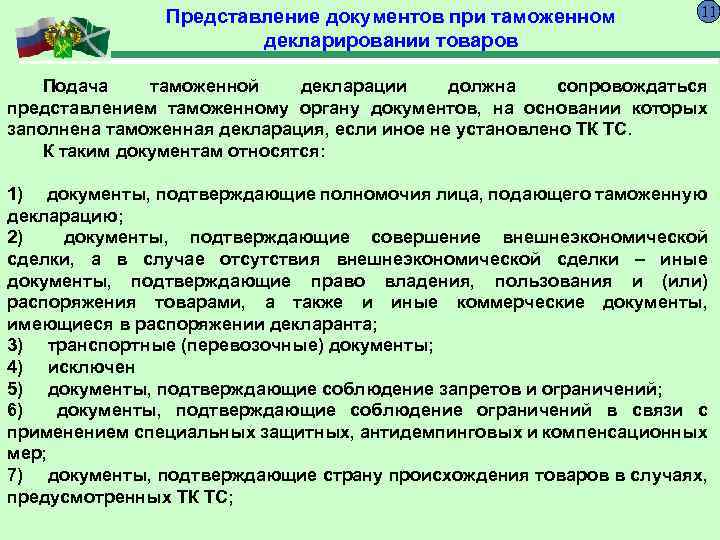 Представление документов при таможенном декларировании товаров

11

Подача таможенной декларации должна сопровождаться представлением таможенному органу документов, на основании которых заполнена таможенная декларация, если иное не установлено ТК ТС.

К таким документам относятся:

1) документы, подтверждающие полномочия лица, подающего таможенную декларацию;
2) документы, подтверждающие совершение внешнеэкономической сделки, а в случае отсутствия внешнеэкономической сделки – иные документы, подтверждающие право владения, пользования и (или) распоряжения товарами, а также и иные коммерческие документы, имеющиеся в распоряжении декларанта;
3) транспортные (перевозочные) документы;
4) исключен
5) документы, подтверждающие соблюдение запретов и ограничений;
6) документы, подтверждающие соблюдение ограничений в связи с применением специальных защитных, антидемпинговых и компенсационных мер;
7) документы, подтверждающие страну происхождения товаров в случаях, предусмотренных ТК ТС;